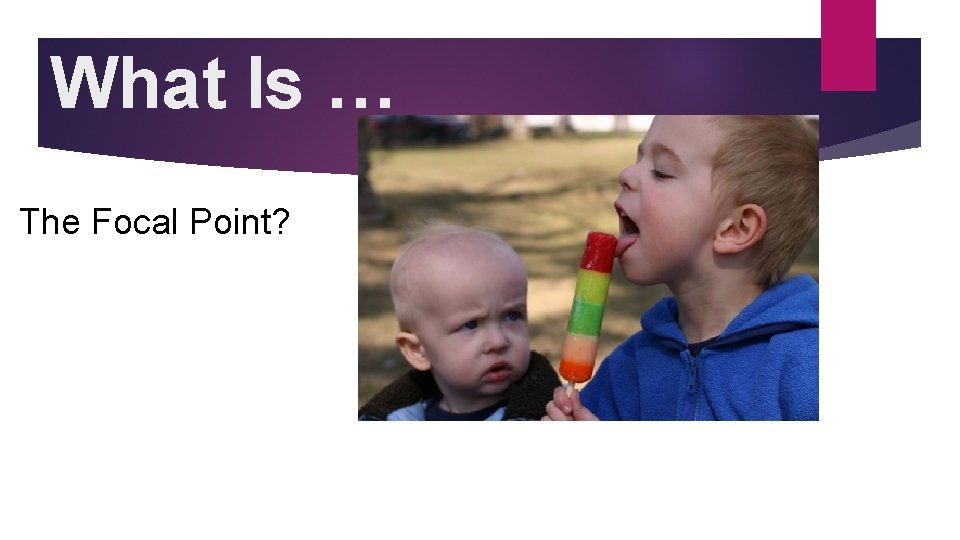 What Is …

The Focal Point?